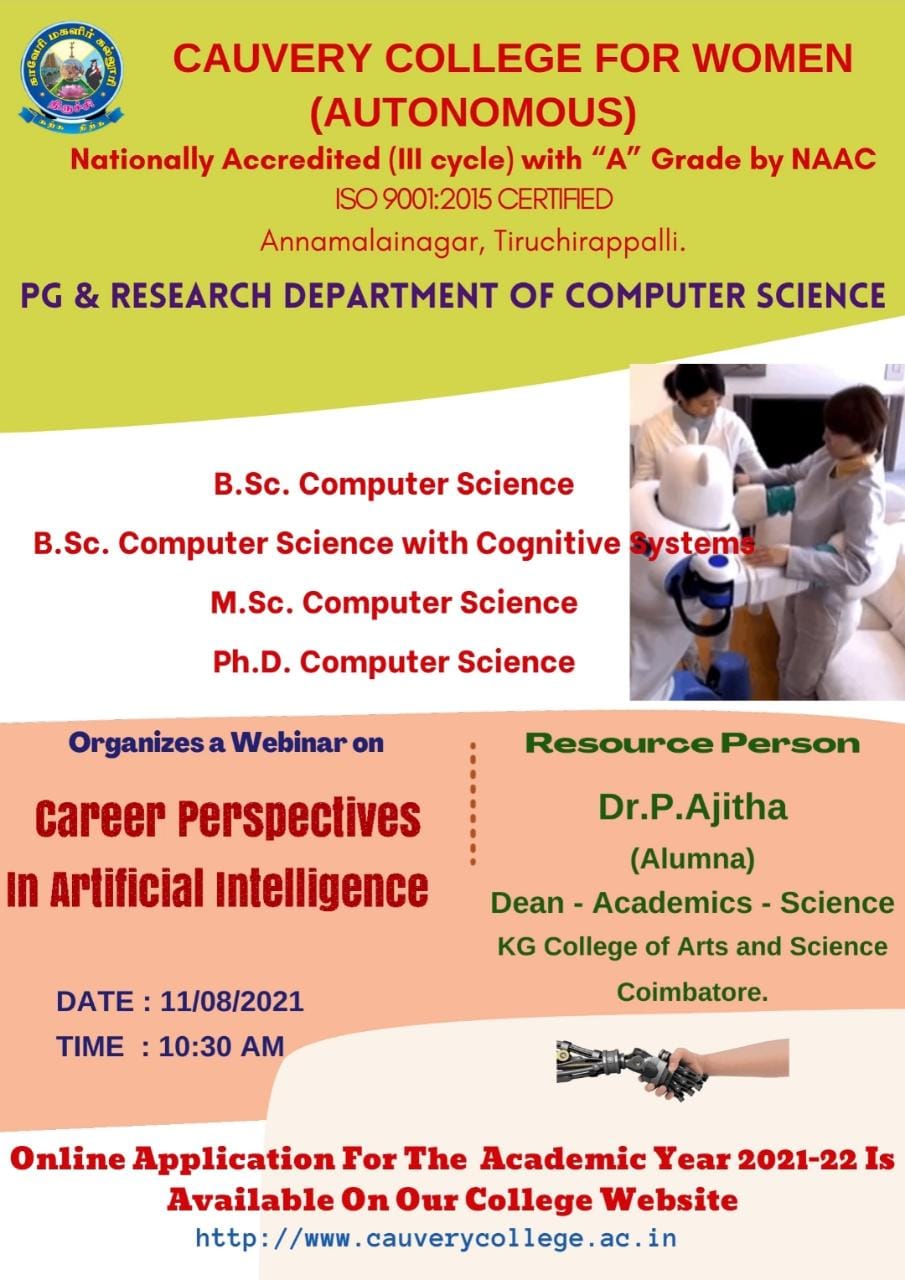 காவேரி மகளிர் கல்லூரி
திருச்சி

CAUVERY COLLEGE FOR WOMEN (AUTONOMOUS)
Nationally Accredited (III cycle) with "A" Grade by NAAC
ISO 9001:2015 CERTIFIED
Annamalainagar, Tiruchirappalli.

PG & RESEARCH DEPARTMENT OF COMPUTER SCIENCE

B.Sc. Computer Science
B.Sc. Computer Science with Cognitive Systems
M.Sc. Computer Science
Ph.D. Computer Science

Organizes a Webinar on
Career Perspectives In Artificial Intelligence

DATE : 11/08/2021
TIME : 10:30 AM

Resource Person
Dr.P.Ajitha
(Alumna)
Dean - Academics - Science
KG College of Arts and Science
Coimbatore.

Online Application For The Academic Year 2021-22 Is Available On Our College Website
http://www.cauverycollege.ac.in